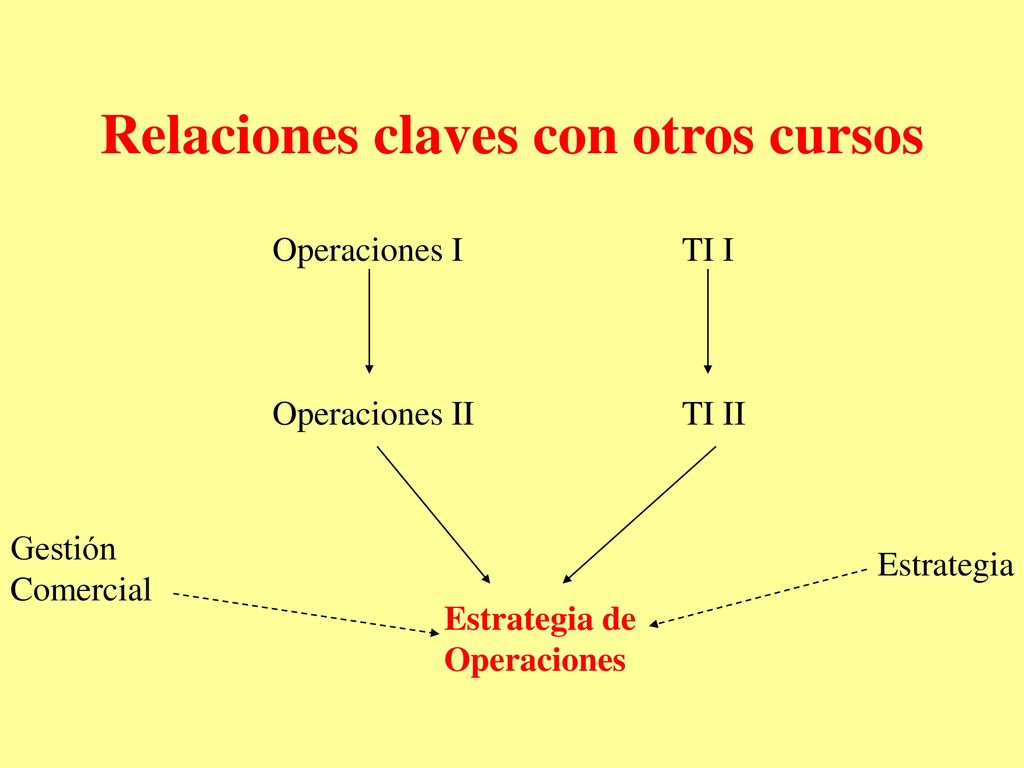 Relaciones claves con otros cursos

Operaciones I

TI I

Operaciones II

TI II

Gestión Comercial

Estrategia

Estrategia de Operaciones